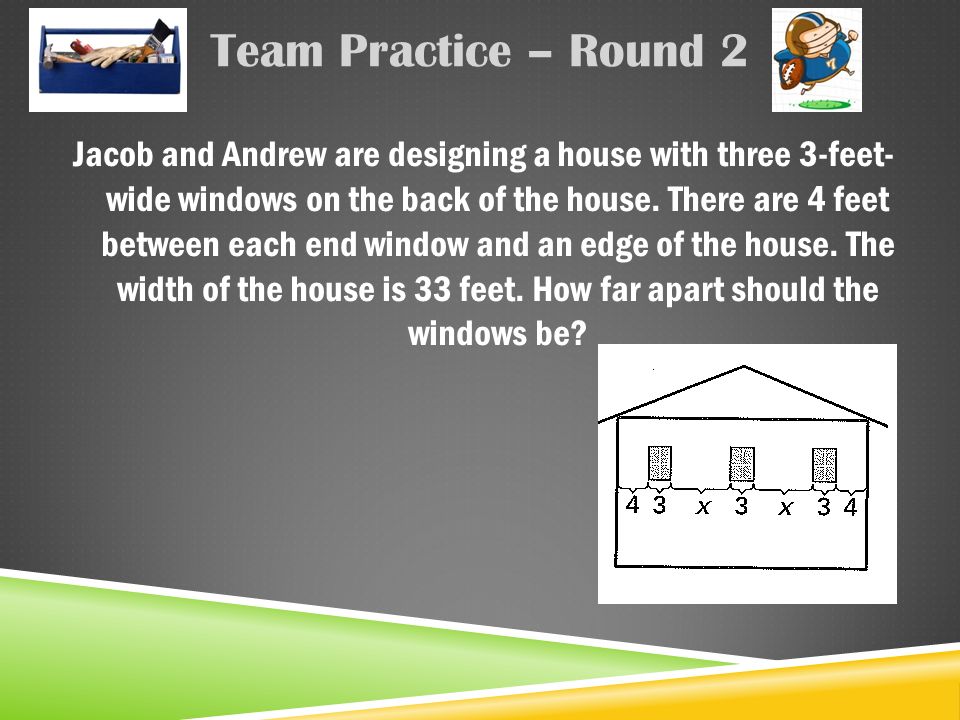 Team Practice – Round 2

Jacob and Andrew are designing a house with three 3-feet-wide windows on the back of the house. There are 4 feet between each end window and an edge of the house. The width of the house is 33 feet. How far apart should the windows be?

4 3 $x$ 3 $x$ 3 4